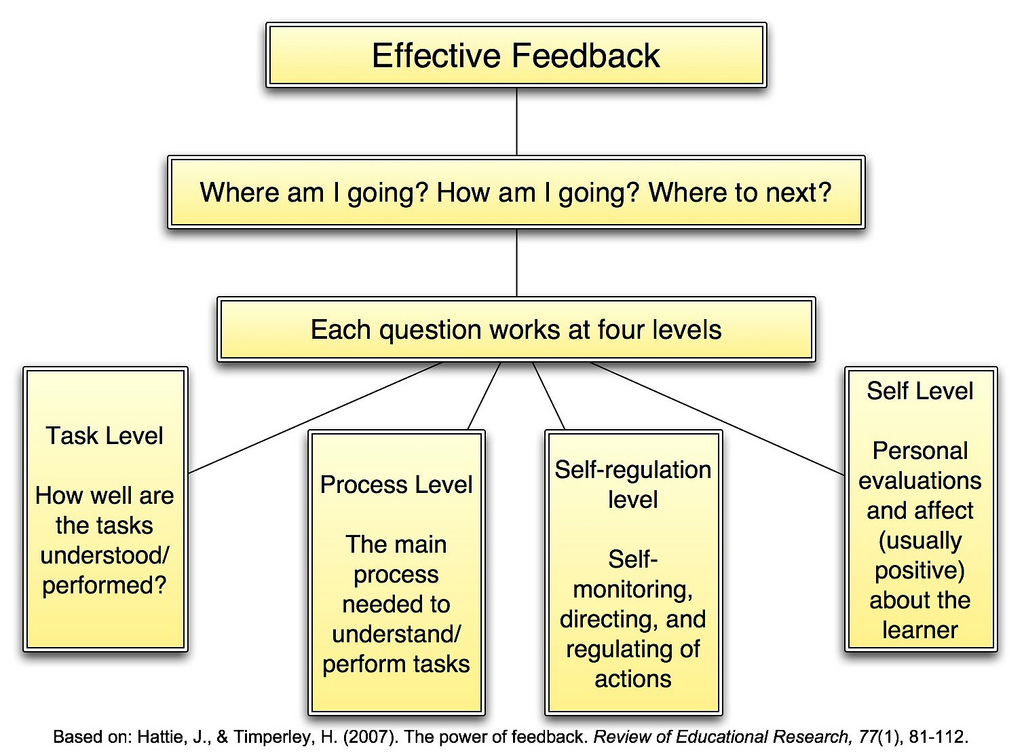 Effective Feedback

Where am I going? How am I going? Where to next?

Each question works at four levels

Task Level

How well are the tasks understood/ performed?

Process Level

The main process needed to understand/ perform tasks

Self-regulation level

Self-monitoring, directing, and regulating of actions

Self Level

Personal evaluations and affect (usually positive) about the learner

Based on: Hattie, J., & Timperley, H. (2007). The power of feedback. Review of Educational Research, 77(1), 81-112.